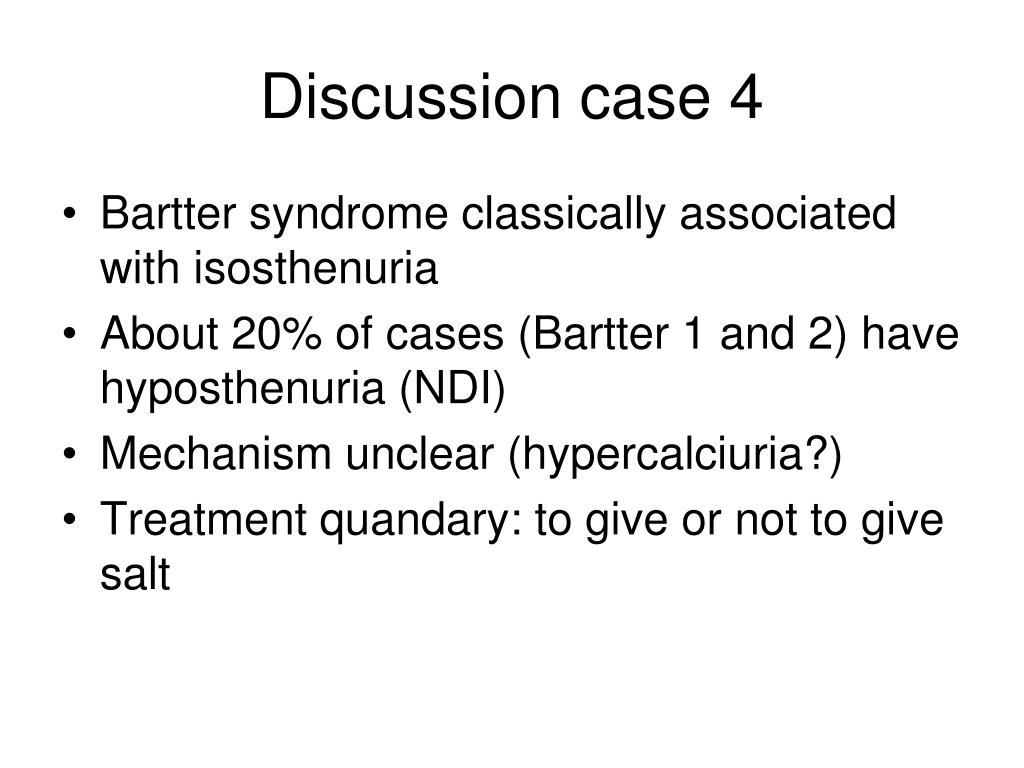 Discussion case 4

• Bartter syndrome classically associated with isosthenuria
• About 20% of cases (Bartter 1 and 2) have hyposthenuria (NDI)
• Mechanism unclear (hypercalciuria?)
• Treatment quandary: to give or not to give salt